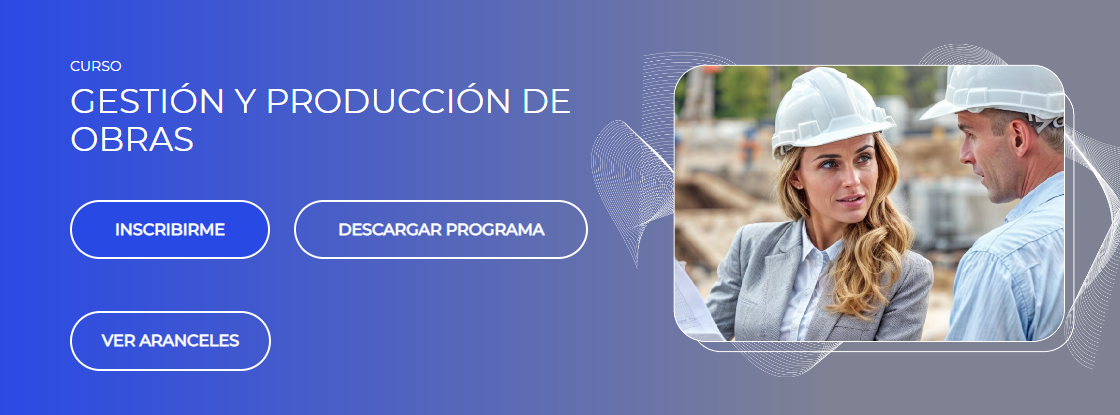 CURSO
GESTIÓN Y PRODUCCIÓN DE OBRAS

INSCRIBIRME

DESCARGAR PROGRAMA

VER ARANCELES